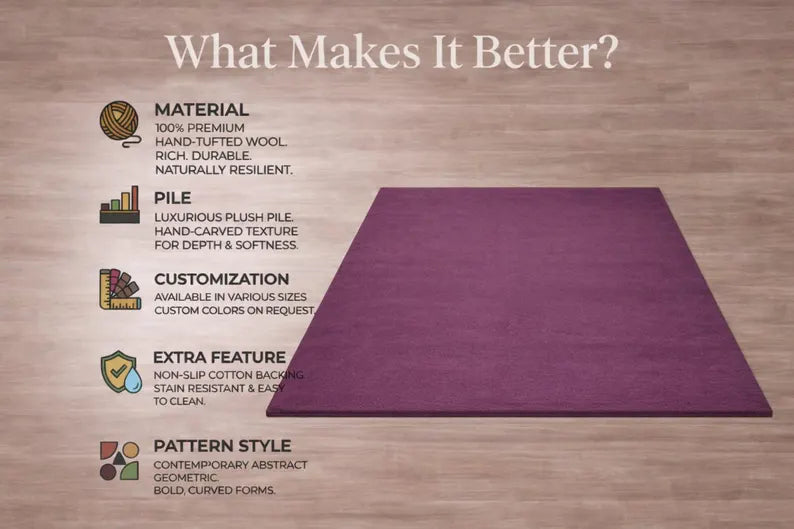 What Makes It Better?

MATERIAL
100% PREMIUM HAND-TUFTED WOOL. RICH. DURABLE. NATURALLY RESILIENT.

PILE
LUXURIOUS PLUSH PILE. HAND-CARVED TEXTURE FOR DEPTH & SOFTNESS.

CUSTOMIZATION
AVAILABLE IN VARIOUS SIZES CUSTOM COLORS ON REQUEST.

EXTRA FEATURE
NON-SLIP COTTON BACKING STAIN RESISTANT & EASY TO CLEAN.

PATTERN STYLE
CONTEMPORARY ABSTRACT GEOMETRIC. BOLD, CURVED FORMS.